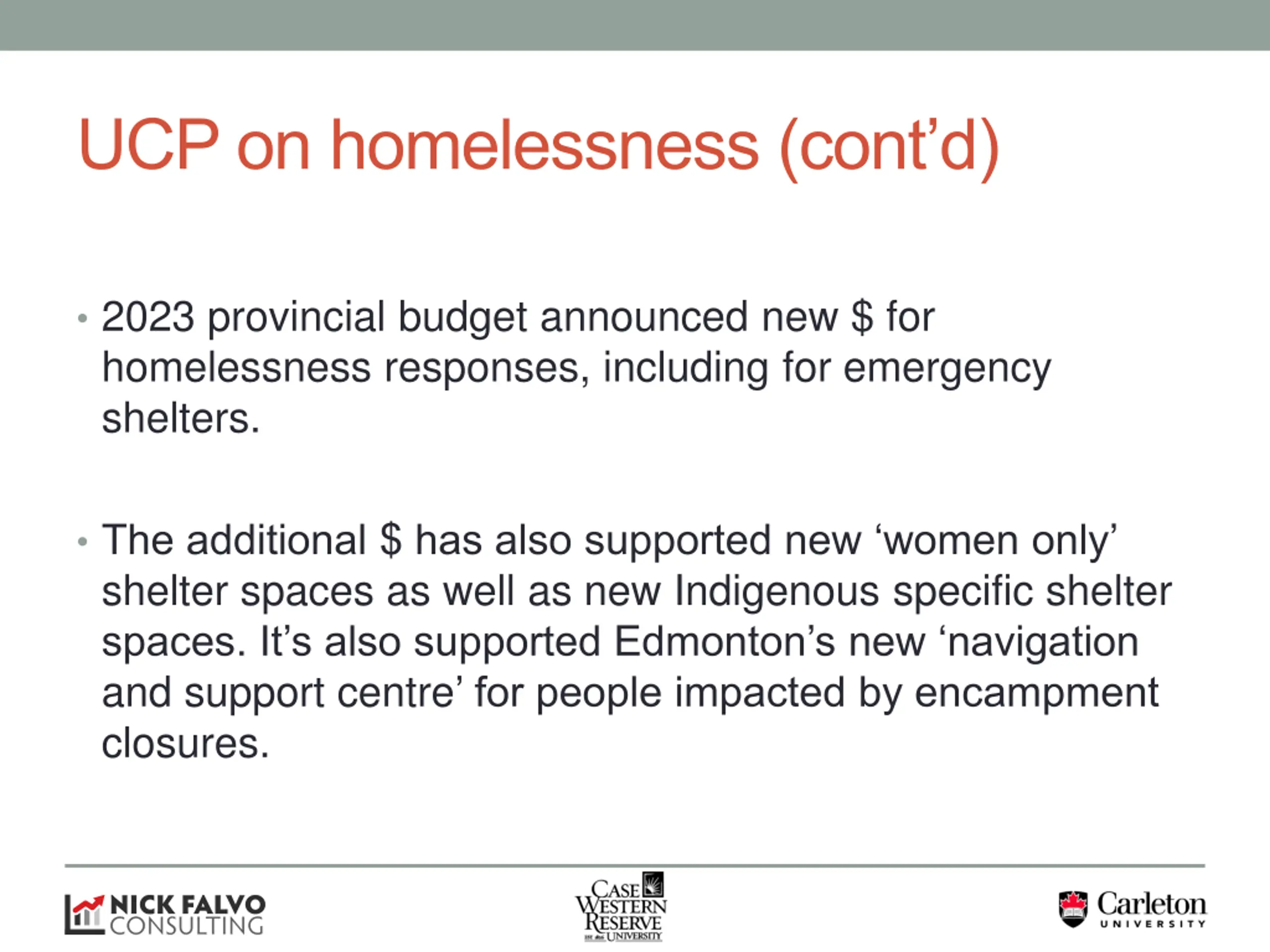 UCP on homelessness (cont'd)

• 2023 provincial budget announced new \$ for homelessness responses, including for emergency shelters.

• The additional \$ has also supported new 'women only' shelter spaces as well as new Indigenous specific shelter spaces. It's also supported Edmonton's new 'navigation and support centre' for people impacted by encampment closures.

NICK FALVO CONSULTING

CASE WESTERN RESERVE UNIVERSITY

Carleton UNIVERSITY